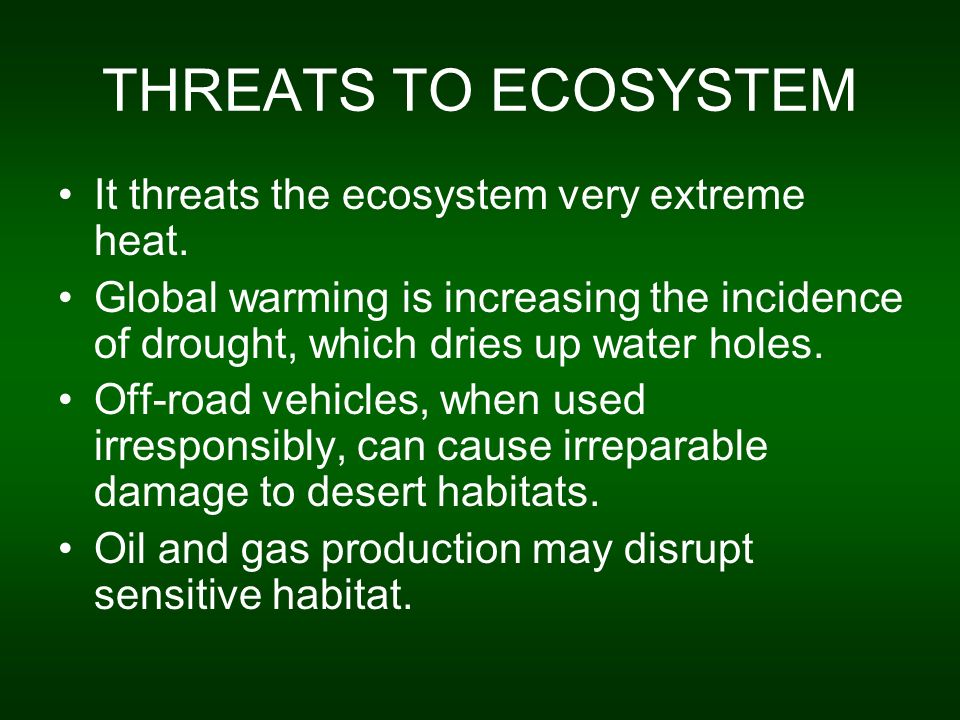 THREATS TO ECOSYSTEM

• It threats the ecosystem very extreme heat.

• Global warming is increasing the incidence of drought, which dries up water holes.

• Off-road vehicles, when used irresponsibly, can cause irreparable damage to desert habitats.

• Oil and gas production may disrupt sensitive habitat.